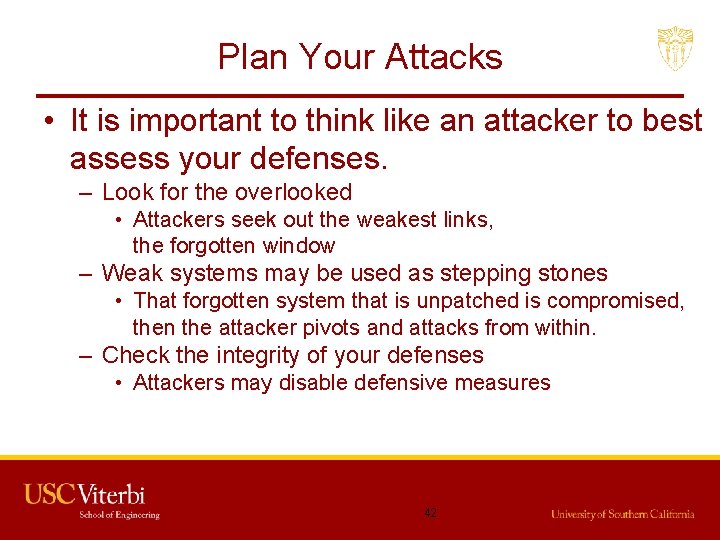 Plan Your Attacks

• It is important to think like an attacker to best assess your defenses.

– Look for the overlooked

• Attackers seek out the weakest links, the forgotten window

– Weak systems may be used as stepping stones

• That forgotten system that is unpatched is compromised, then the attacker pivots and attacks from within.

– Check the integrity of your defenses

• Attackers may disable defensive measures

USC Viterbi
School of Engineering

42

University of Southern California